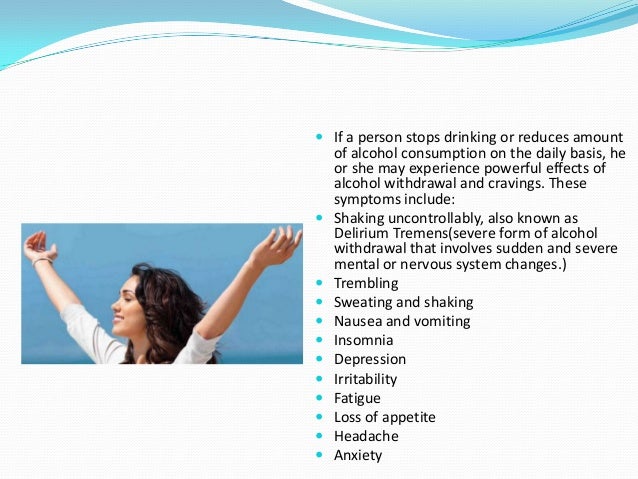 - If a person stops drinking or reduces amount of alcohol consumption on the daily basis, he or she may experience powerful effects of alcohol withdrawal and cravings. These symptoms include:
- Shaking uncontrollably, also known as Delirium Tremens(severe form of alcohol withdrawal that involves sudden and severe mental or nervous system changes.)
- Trembling
- Sweating and shaking
- Nausea and vomiting
- Insomnia
- Depression
- Irritability
- Fatigue
- Loss of appetite
- Headache
- Anxiety